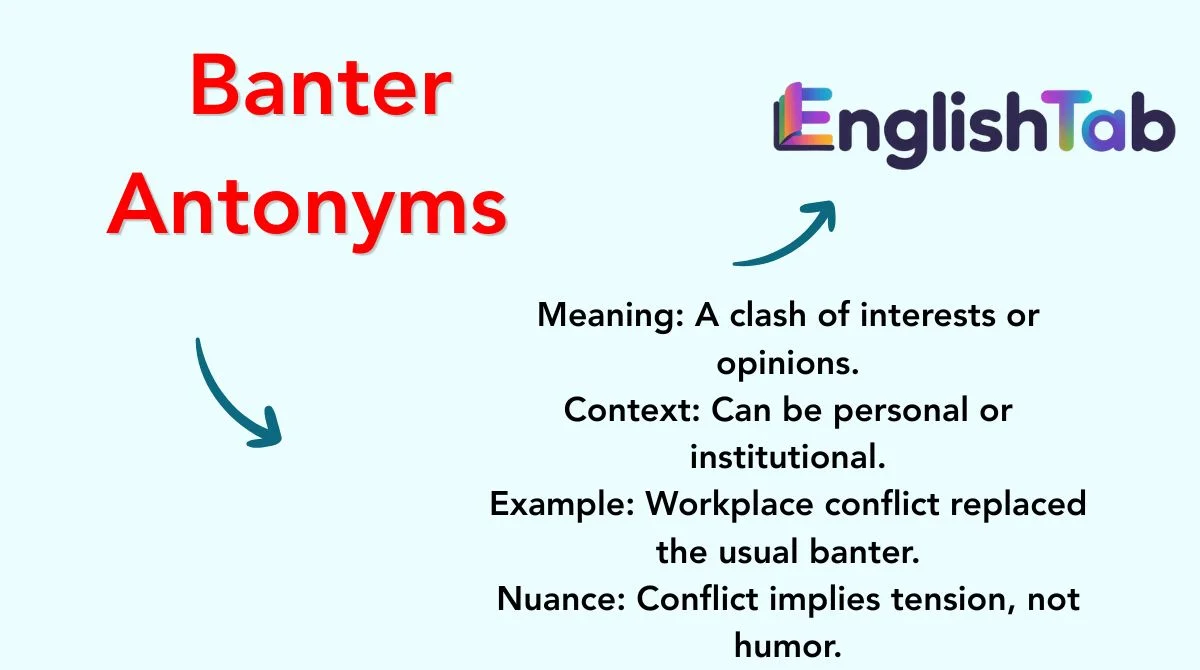 Banter Antonyms

EnglishTab

Meaning: A clash of interests or opinions.

Context: Can be personal or institutional.

Example: Workplace conflict replaced the usual banter.

Nuance: Conflict implies tension, not humor.